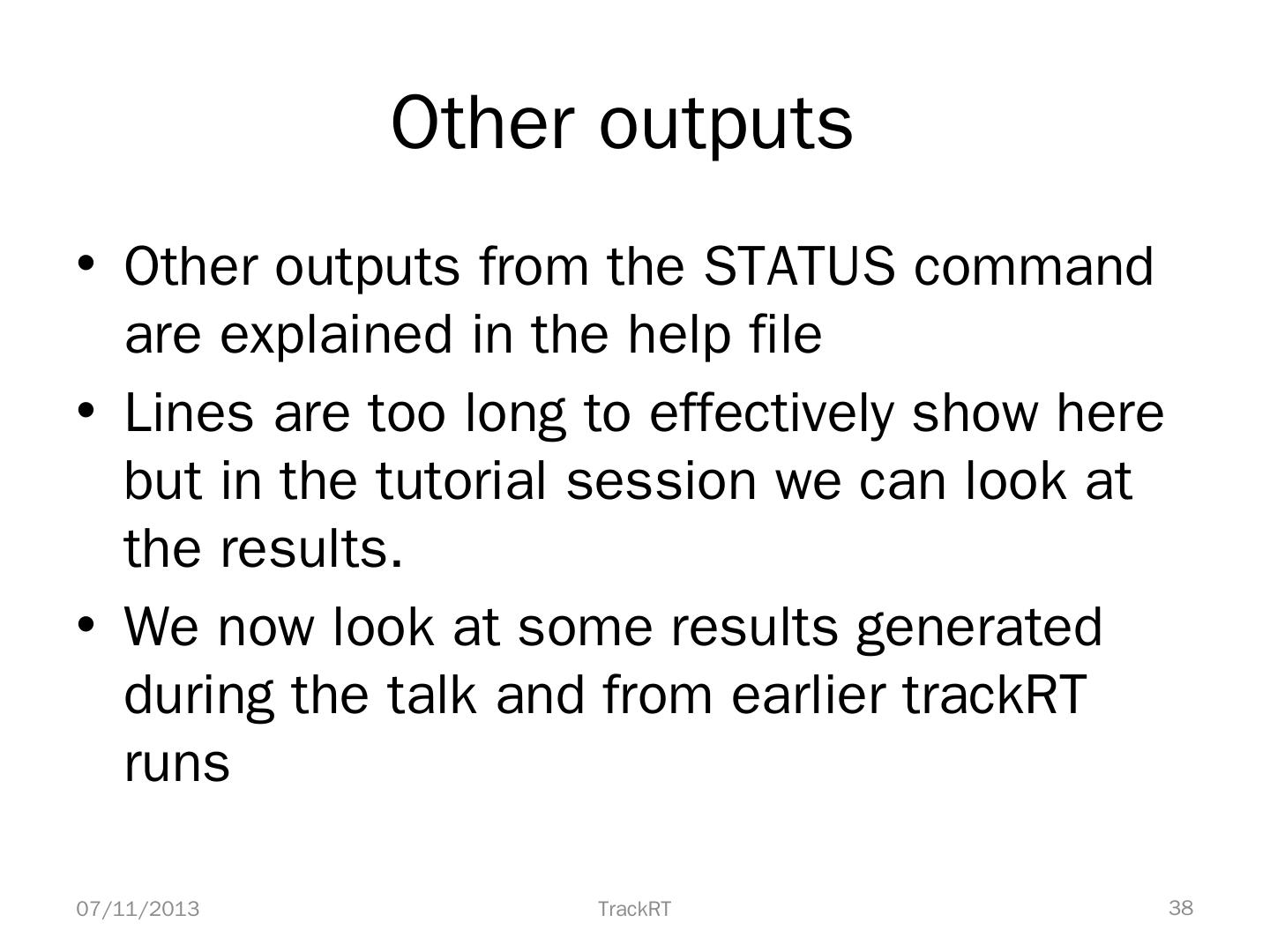 Other outputs

• Other outputs from the STATUS command are explained in the help file
• Lines are too long to effectively show here but in the tutorial session we can look at the results.
• We now look at some results generated during the talk and from earlier trackRT runs

07/11/2013 TrackRT 38